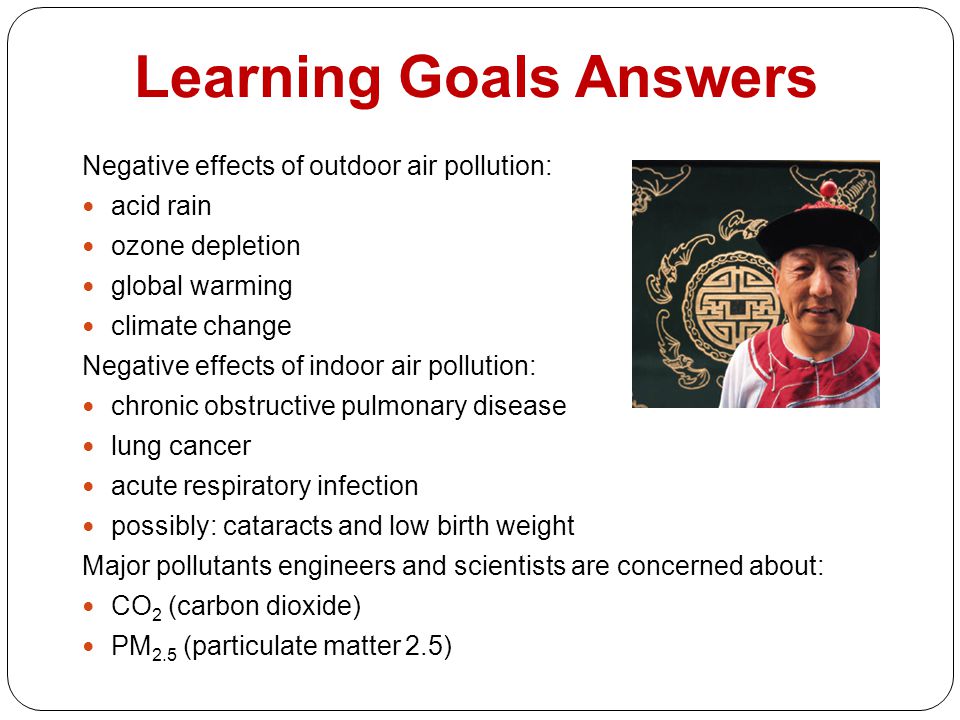 Learning Goals Answers

Negative effects of outdoor air pollution:
- acid rain
- ozone depletion
- global warming
- climate change

Negative effects of indoor air pollution:
- chronic obstructive pulmonary disease
- lung cancer
- acute respiratory infection
- possibly: cataracts and low birth weight

Major pollutants engineers and scientists are concerned about:
- $CO_2$ (carbon dioxide)
- $PM_{2.5}$ (particulate matter 2.5)